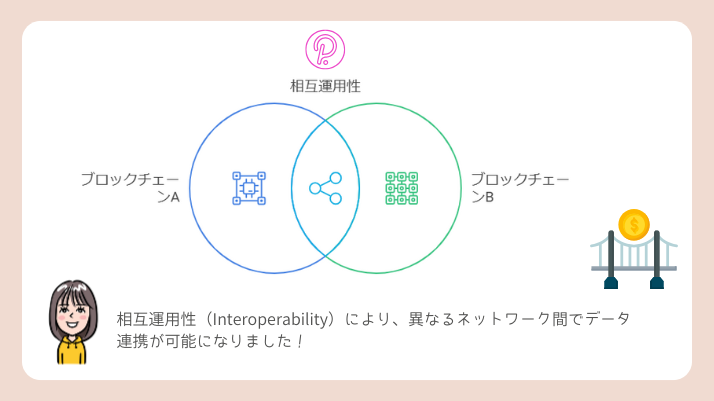 相互運用性

ブロックチェーンA

ブロックチェーンB

相互運用性（Interoperability）により、異なるネットワーク間でデータ連携が可能になりました！